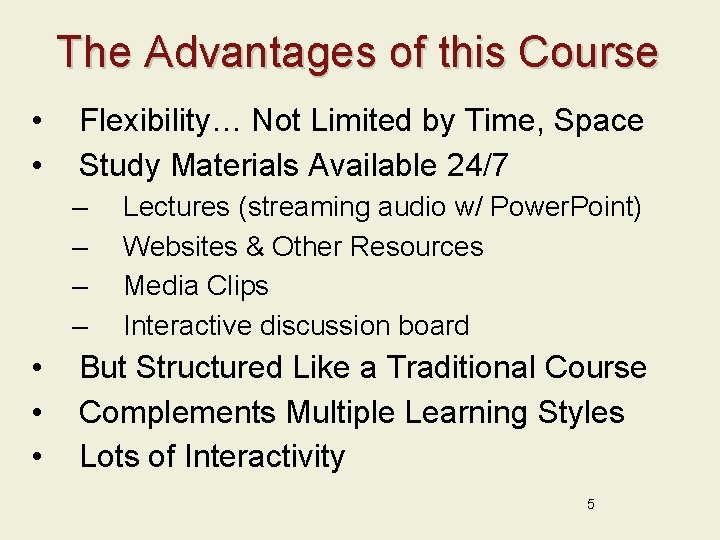 The Advantages of this Course

• Flexibility… Not Limited by Time, Space
• Study Materials Available 24/7
– Lectures (streaming audio w/ PowerPoint)
– Websites & Other Resources
– Media Clips
– Interactive discussion board
• But Structured Like a Traditional Course
• Complements Multiple Learning Styles
• Lots of Interactivity

5